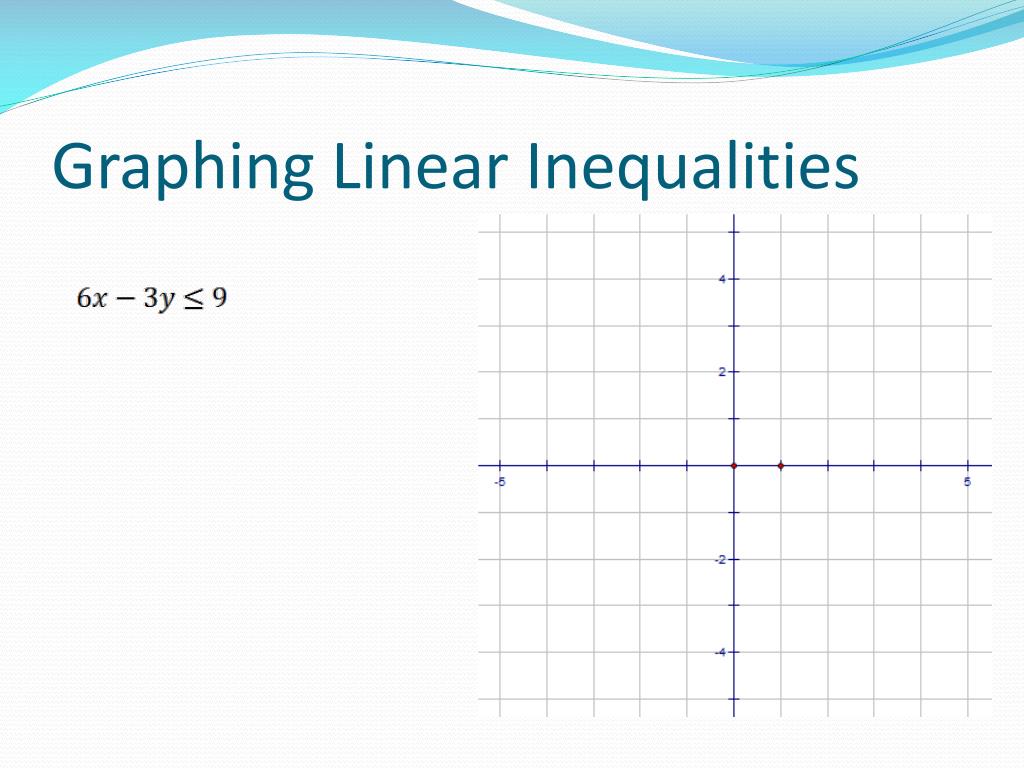 Graphing Linear Inequalities

$6x - 3y \leq 9$

4
2
-5
5
-2
-4